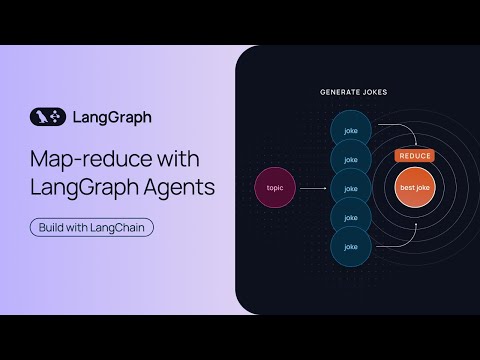 LangGraph

Map-reduce with LangGraph Agents

Build with LangChain

GENERATE JOKES

topic

joke

joke

joke

joke

joke

REDUCE

best joke